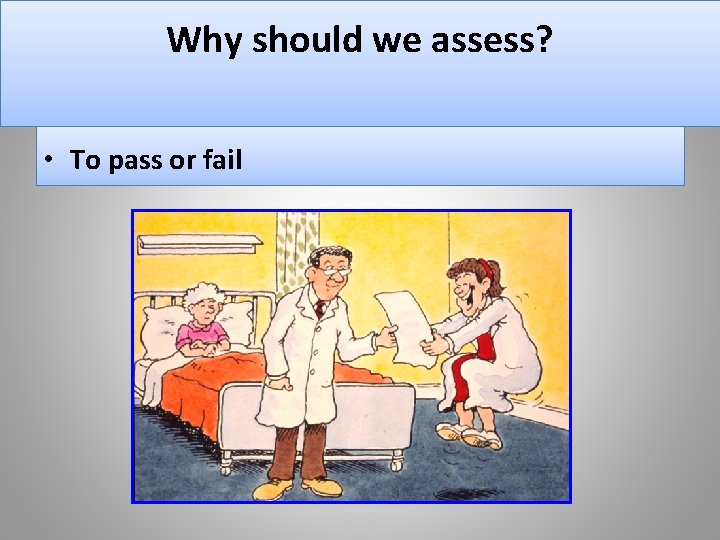 Why should we assess?

• To pass or fail